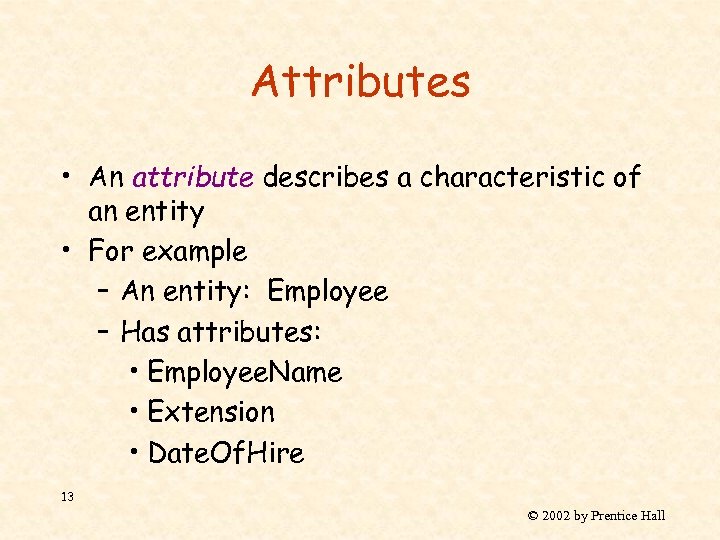 Attributes

• An attribute describes a characteristic of an entity
• For example
– An entity: Employee
– Has attributes:
• EmployeeName
• Extension
• DateOfHire

13

© 2002 by Prentice Hall